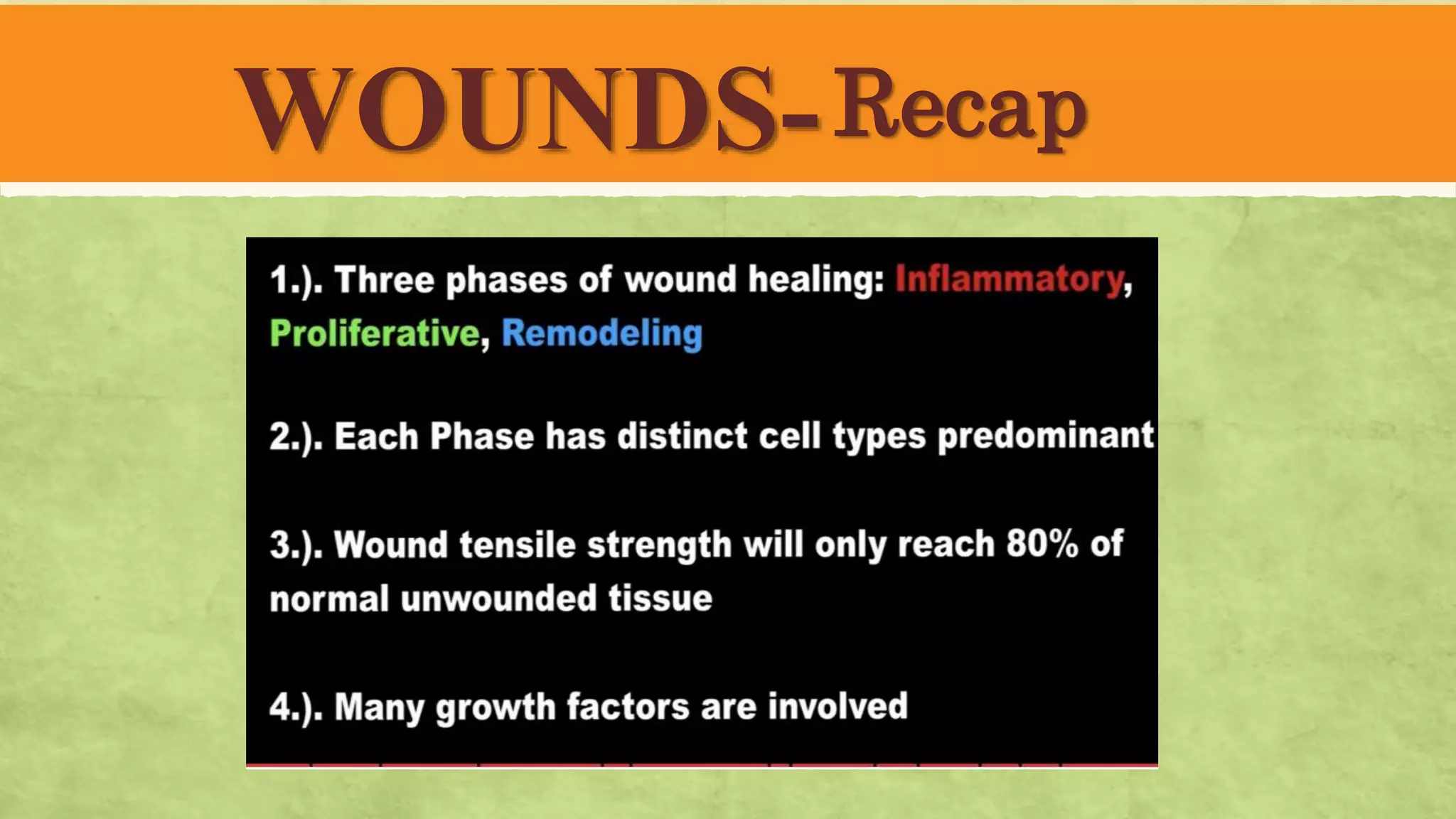 WOUNDS- Recap

1.). Three phases of wound healing: Inflammatory, Proliferative, Remodeling

2.). Each Phase has distinct cell types predominant

3.). Wound tensile strength will only reach 80% of normal unwounded tissue

4.). Many growth factors are involved